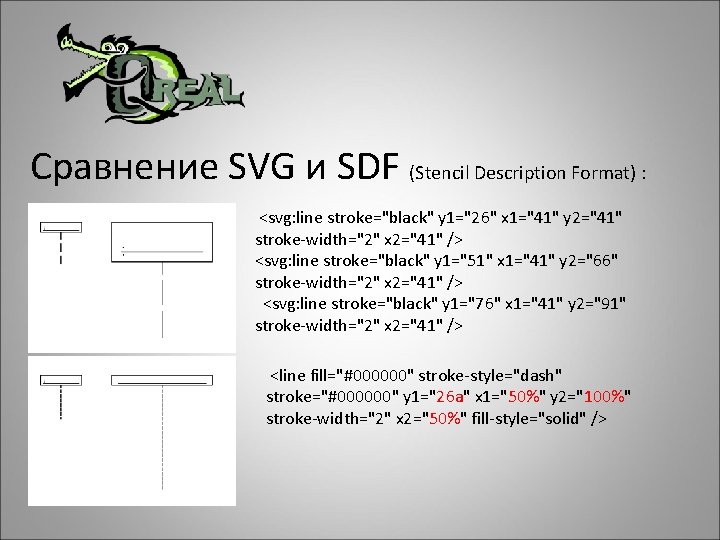 QREAL

Сравнение SVG и SDF (Stencil Description Format) :

<svg:line stroke="black" y1="26" x1="41" y2="41" stroke-width="2" x2="41" />
<svg:line stroke="black" y1="51" x1="41" y2="66" stroke-width="2" x2="41" />
<svg:line stroke="black" y1="76" x1="41" y2="91" stroke-width="2" x2="41" />

<line fill="#000000" stroke-style="dash" stroke="#000000" y1="26a" x1="50%" y2="100%" stroke-width="2" x2="50%" fill-style="solid" />